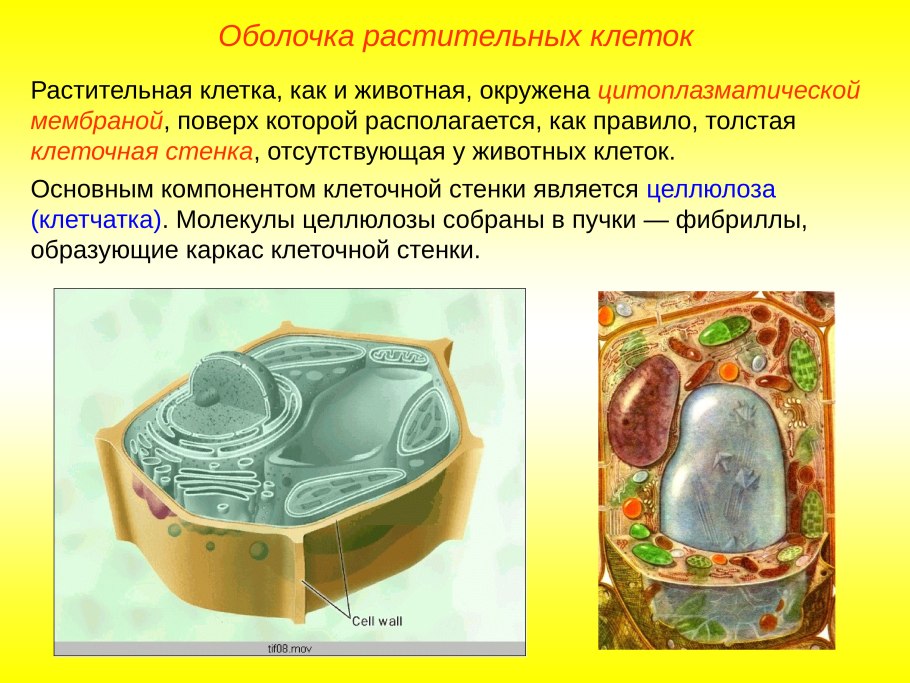 Оболочка растительных клеток

Растительная клетка, как и животная, окружена цитоплазматической мембраной, поверх которой располагается, как правило, толстая клеточная стенка, отсутствующая у животных клеток.

Основным компонентом клеточной стенки является целлюлоза (клетчатка). Молекулы целлюлозы собраны в пучки — фибриллы, образующие каркас клеточной стенки.

Cell wall

tif08.mov